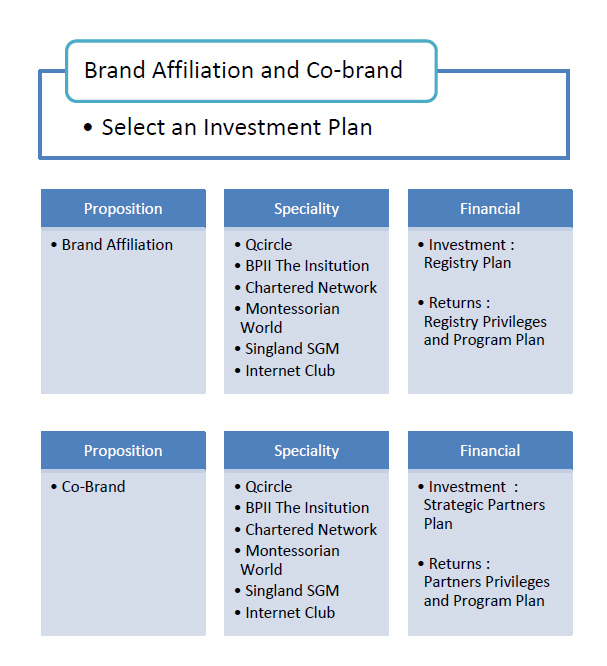 Brand Affiliation and Co-brand

• Select an Investment Plan

Proposition

• Brand Affiliation

Speciality

• Qcircle
• BPII The Insitution
• Chartered Network
• Montessorian World
• Singland SGM
• Internet Club

Financial

• Investment : Registry Plan

• Returns : Registry Privileges and Program Plan

Proposition

• Co-Brand

Speciality

• Qcircle
• BPII The Insitution
• Chartered Network
• Montessorian World
• Singland SGM
• Internet Club

Financial

• Investment : Strategic Partners Plan

• Returns : Partners Privileges and Program Plan